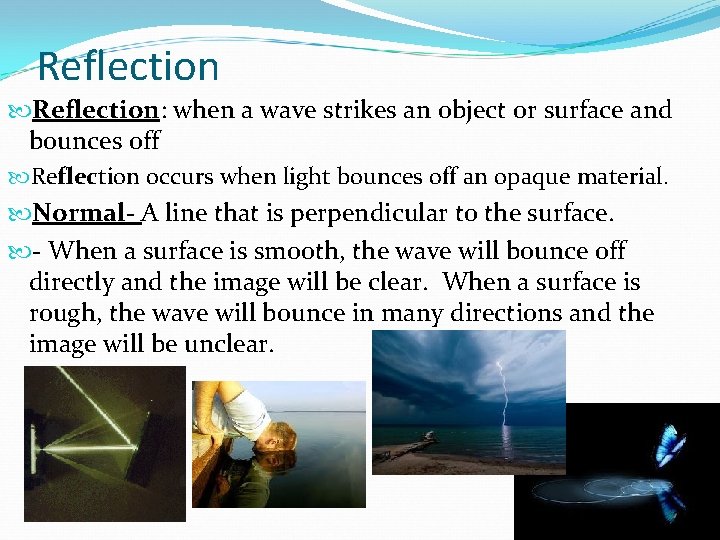 Reflection

Reflection: when a wave strikes an object or surface and bounces off

Reflection occurs when light bounces off an opaque material.

Normal- A line that is perpendicular to the surface.

- When a surface is smooth, the wave will bounce off directly and the image will be clear. When a surface is rough, the wave will bounce in many directions and the image will be unclear.